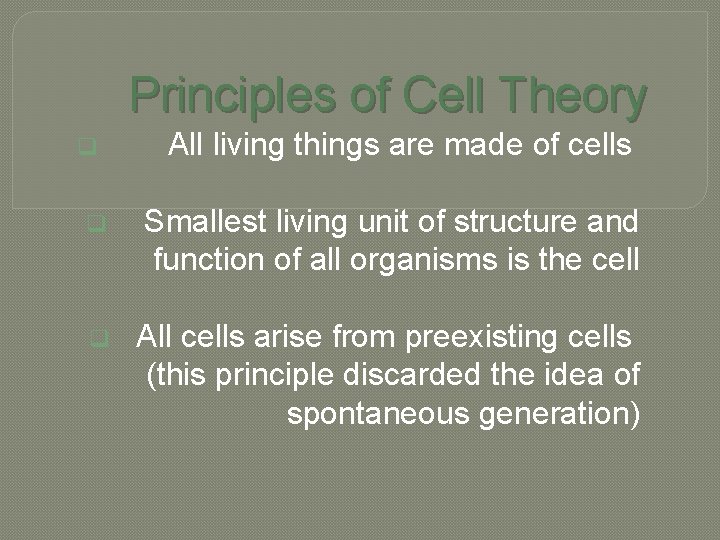 Principles of Cell Theory

❑ All living things are made of cells

❑ Smallest living unit of structure and function of all organisms is the cell

❑ All cells arise from preexisting cells (this principle discarded the idea of spontaneous generation)